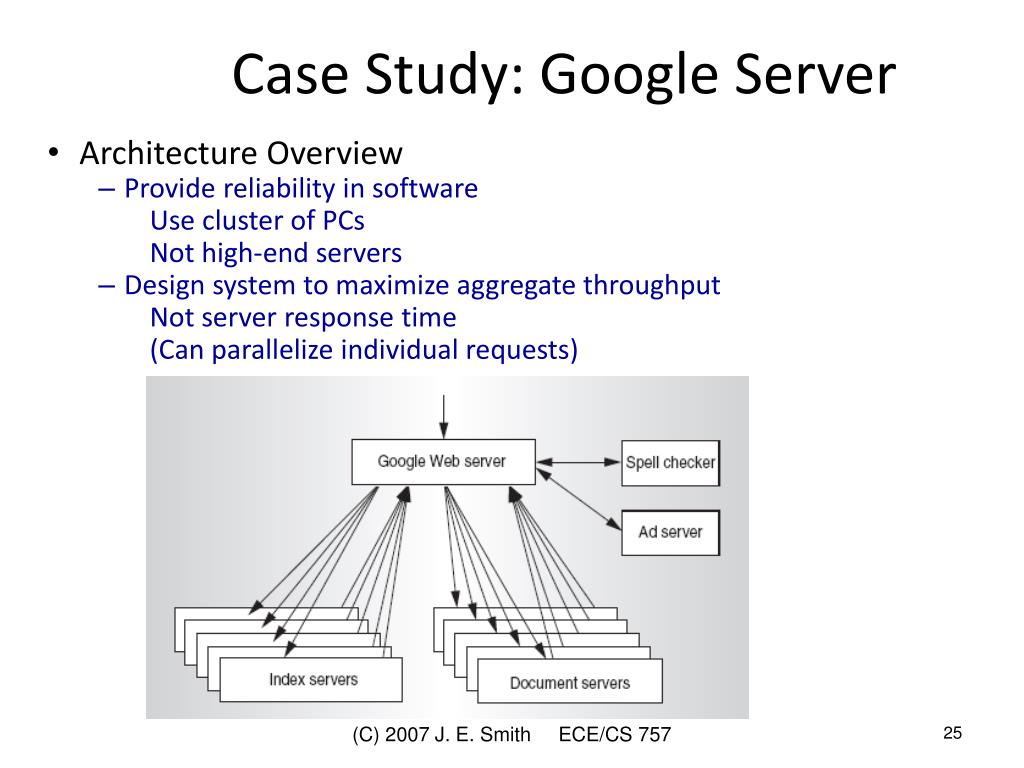 Case Study: Google Server

• Architecture Overview
– Provide reliability in software
Use cluster of PCs
Not high-end servers
– Design system to maximize aggregate throughput
Not server response time
(Can parallelize individual requests)

Google Web server
Spell checker
Ad server
Index servers
Document servers

(C) 2007 J. E. Smith ECE/CS 757

25